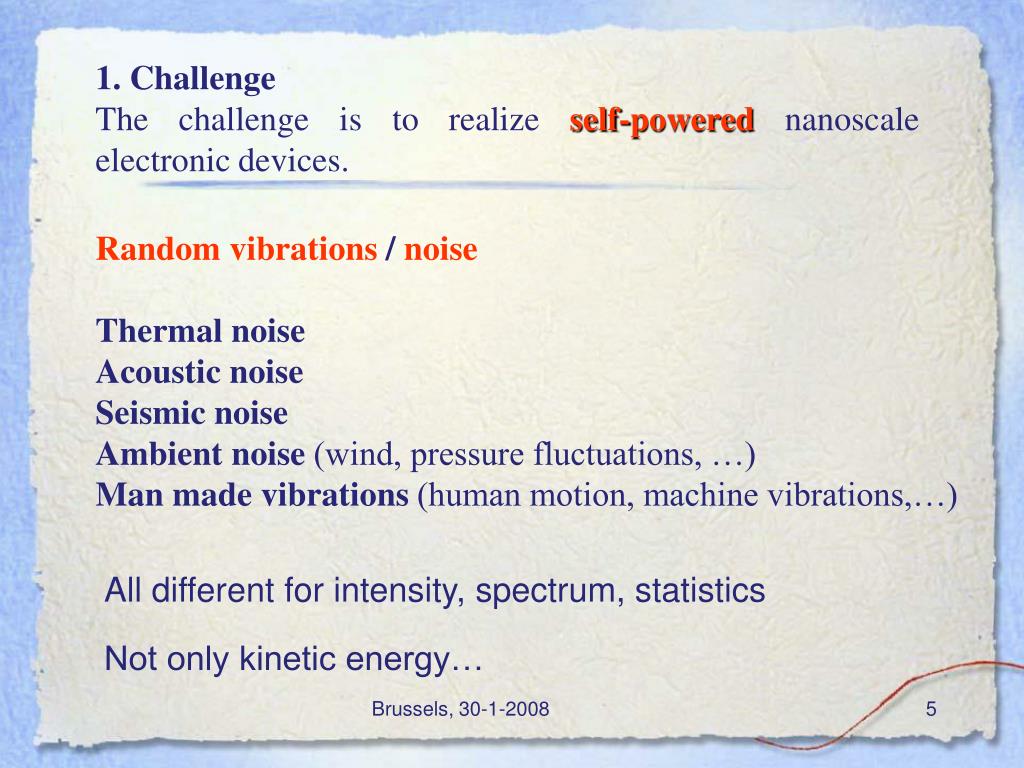 1. Challenge
The challenge is to realize self-powered nanoscale electronic devices.

Random vibrations / noise

Thermal noise
Acoustic noise
Seismic noise
Ambient noise (wind, pressure fluctuations, …)
Man made vibrations (human motion, machine vibrations,…)

All different for intensity, spectrum, statistics

Not only kinetic energy…

Brussels, 30-1-2008

5